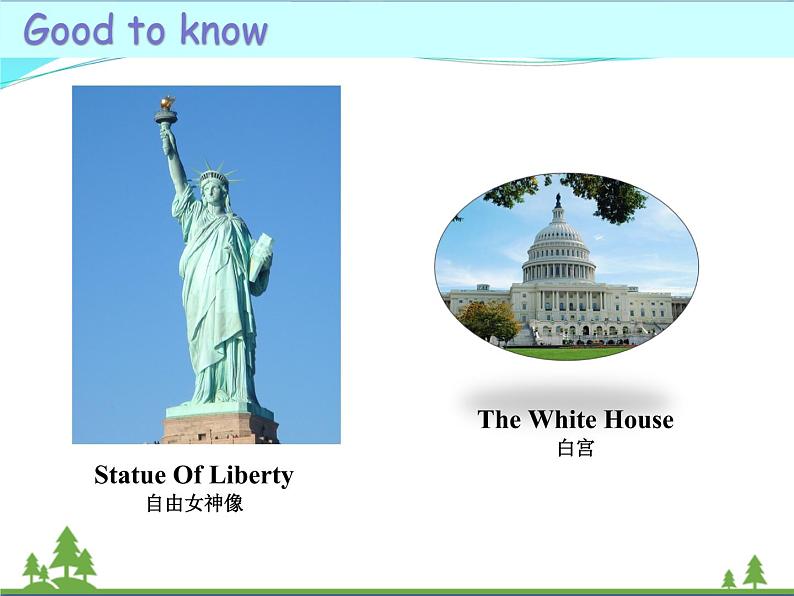 Good to know

Statue Of Liberty
自由女神像

The White House
白宫